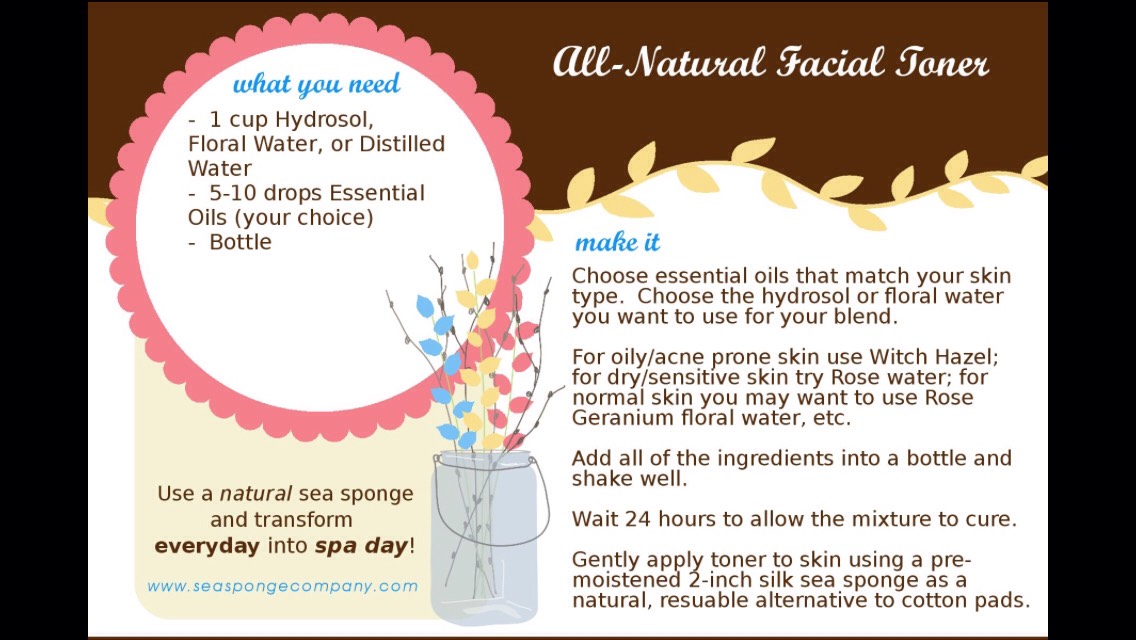 All-Natural Facial Toner

what you need

- 1 cup Hydrosol, Floral Water, or Distilled Water
- 5-10 drops Essential Oils (your choice)
- Bottle

make it

Choose essential oils that match your skin type. Choose the hydrosol or floral water you want to use for your blend.

For oily/acne prone skin use Witch Hazel; for dry/sensitive skin try Rose water; for normal skin you may want to use Rose Geranium floral water, etc.

Add all of the ingredients into a bottle and shake well.

Wait 24 hours to allow the mixture to cure.

Gently apply toner to skin using a pre-moistened 2-inch silk sea sponge as a natural, resuable alternative to cotton pads.

Use a natural sea sponge and transform everyday into spa day!

www.seaspongecompany.com